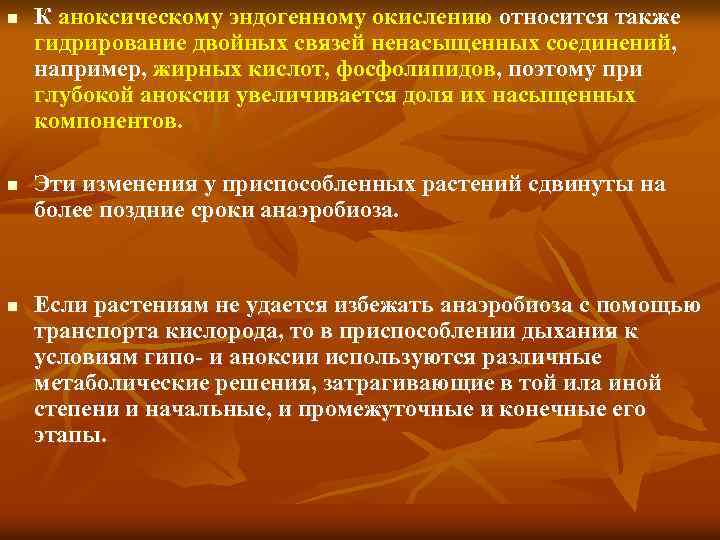 К аноксическому эндогенному окислению относится также гидрирование двойных связей ненасыщенных соединений, например, жирных кислот, фосфолипидов, поэтому при глубокой аноксии увеличивается доля их насыщенных компонентов.

Эти изменения у приспособленных растений сдвинуты на более поздние сроки анаэробиоза.

Если растениям не удается избежать анаэробиоза с помощью транспорта кислорода, то в приспособлении дыхания к условиям гипо- и аноксии используются различные метаболические решения, затрагивающие в той ила иной степени и начальные, и промежуточные и конечные его этапы.